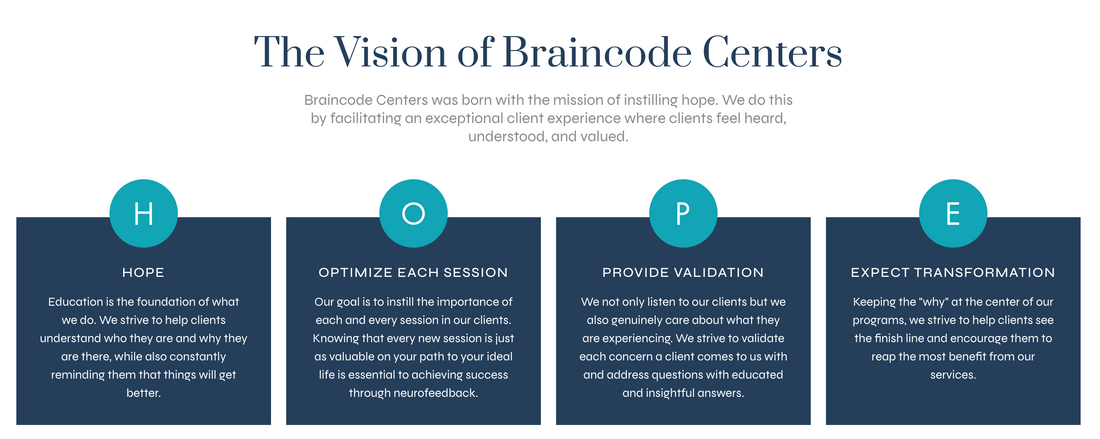 The Vision of Braincode Centers

Braincode Centers was born with the mission of instilling hope. We do this by facilitating an exceptional client experience where clients feel heard, understood, and valued.

H

HOPE

Education is the foundation of what we do. We strive to help clients understand who they are and why they are there, while also constantly reminding them that things will get better.

O

OPTIMIZE EACH SESSION

Our goal is to instill the importance of each and every session in our clients. Knowing that every new session is just as valuable on your path to your ideal life is essential to achieving success through neurofeedback.

P

PROVIDE VALIDATION

We not only listen to our clients but we also genuinely care about what they are experiencing. We strive to validate each concern a client comes to us with and address questions with educated and insightful answers.

E

EXPECT TRANSFORMATION

Keeping the "why" at the center of our programs, we strive to help clients see the finish line and encourage them to reap the most benefit from our services.